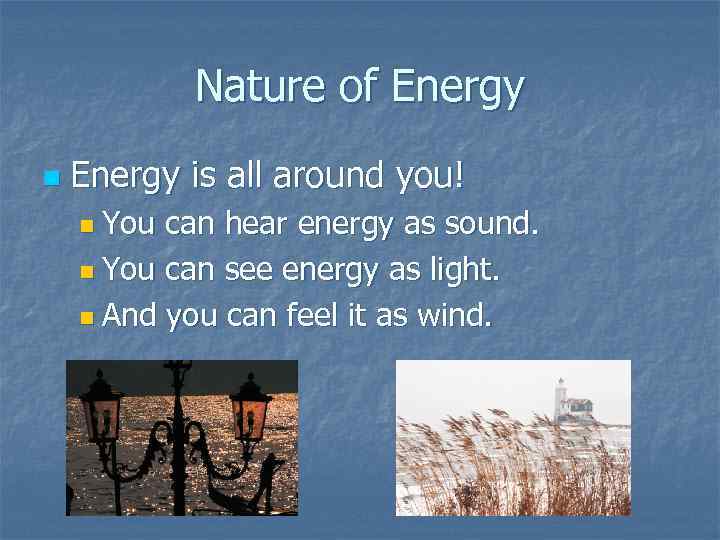 Nature of Energy

Energy is all around you!

You can hear energy as sound.

You can see energy as light.

And you can feel it as wind.